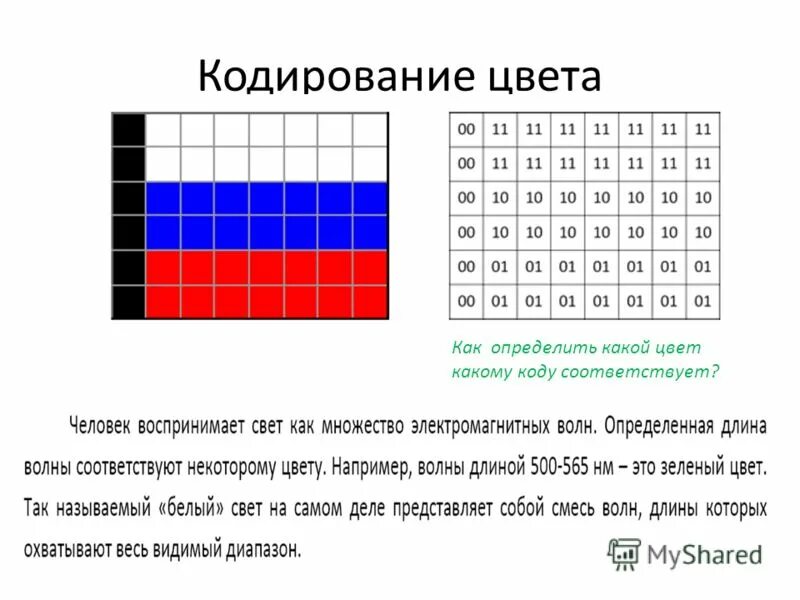 Кодирование цвета

| 00 | 11 | 11 | 11 | 11 | 11 | 11 | 11 |
|---|---|---|---|---|---|---|---|
| 00 | 11 | 11 | 11 | 11 | 11 | 11 | 11 |
| 00 | 10 | 10 | 10 | 10 | 10 | 10 | 10 |
| 00 | 10 | 10 | 10 | 10 | 10 | 10 | 10 |
| 00 | 01 | 01 | 01 | 01 | 01 | 01 | 01 |
| 00 | 01 | 01 | 01 | 01 | 01 | 01 | 01 |

Как определить какой цвет какому коду соответствует?

Человек воспринимает свет как множество электромагнитных волн. Определенная длина волны соответствуют некоторому цвету. Например, волны длиной 500-565 нм – это зеленый цвет. Так называемый «белый» свет на самом деле представляет собой смесь волн, длины которых охватывают весь видимый диапазон.

MyShared